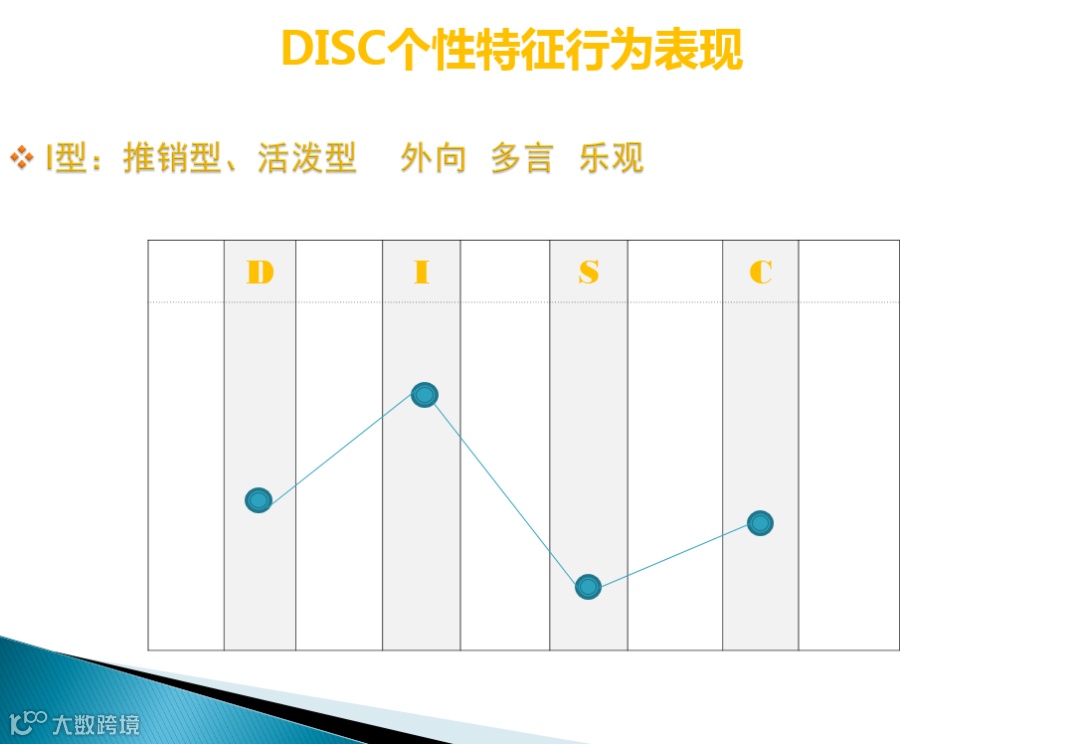 DISC个性特征行为表现

❖ I型：推销型、活泼型　外向　多言　乐观

D I S C

大数跨境